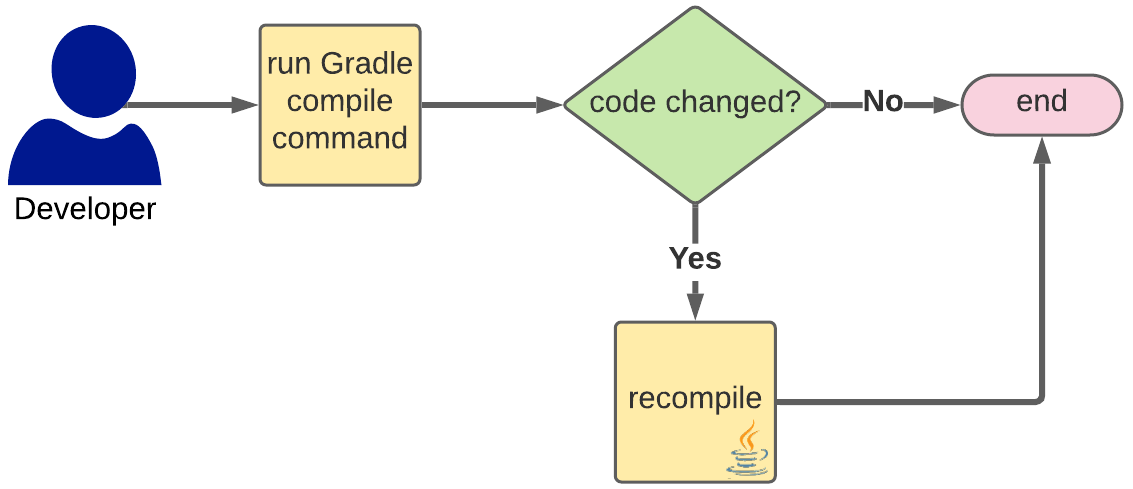 Developer

run Gradle compile command

code changed?

No

end

Yes

recompile